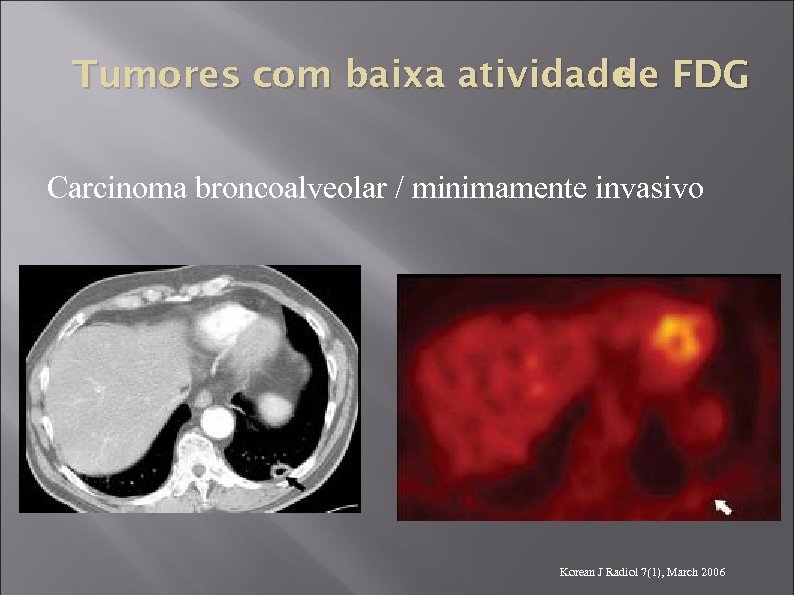 Tumores com baixa atividadde FDG

Carcinoma broncoalveolar / minimamente invasivo

Korean J Radiol 7(1), March 2006